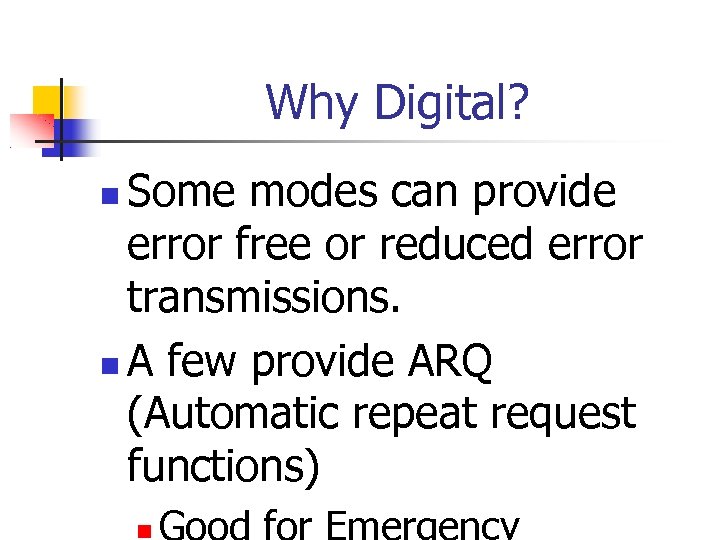 Why Digital?

Some modes can provide error free or reduced error transmissions.

A few provide ARQ (Automatic repeat request functions)

Good for Emergency